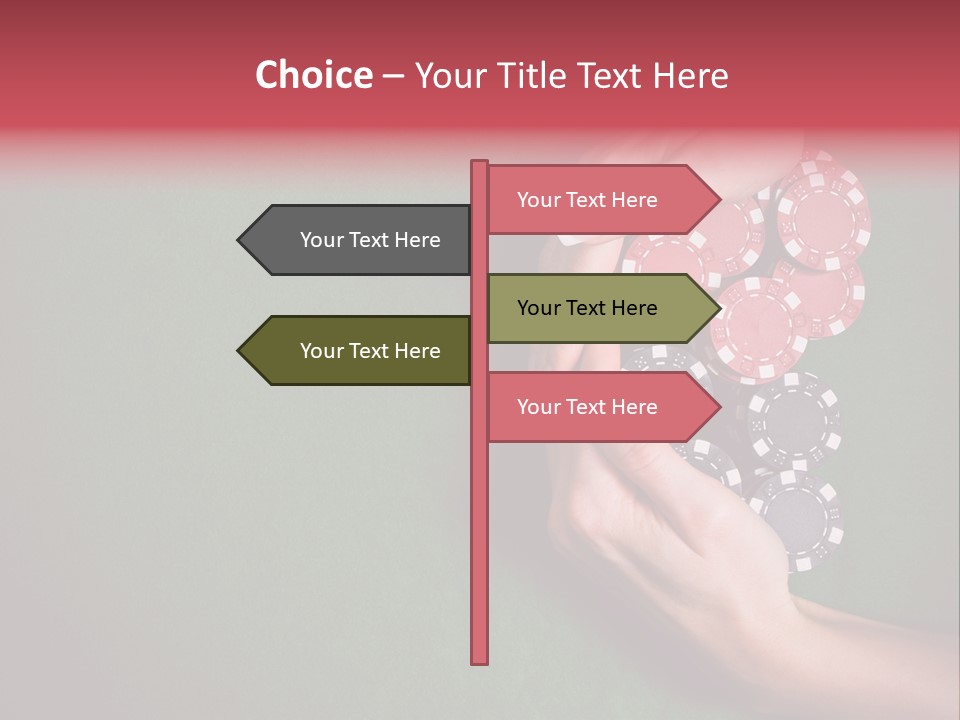 Choice – Your Title Text Here

Your Text Here

Your Text Here

Your Text Here

Your Text Here

Your Text Here